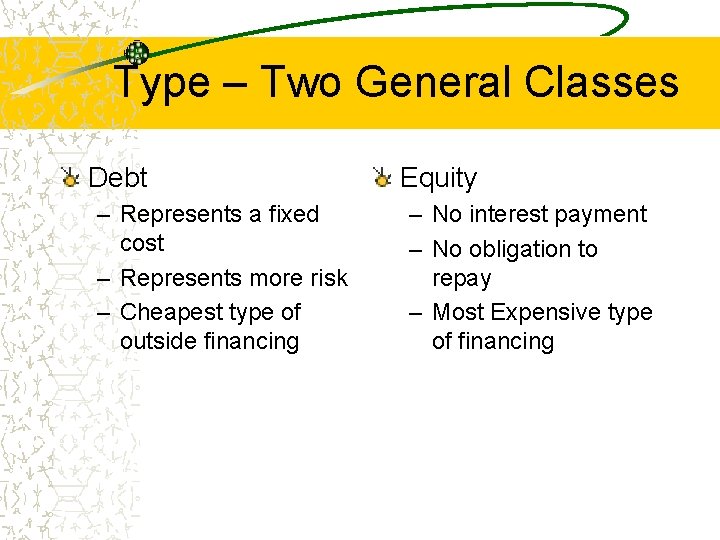 Type – Two General Classes

Debt
– Represents a fixed cost
– Represents more risk
– Cheapest type of outside financing

Equity
– No interest payment
– No obligation to repay
– Most Expensive type of financing